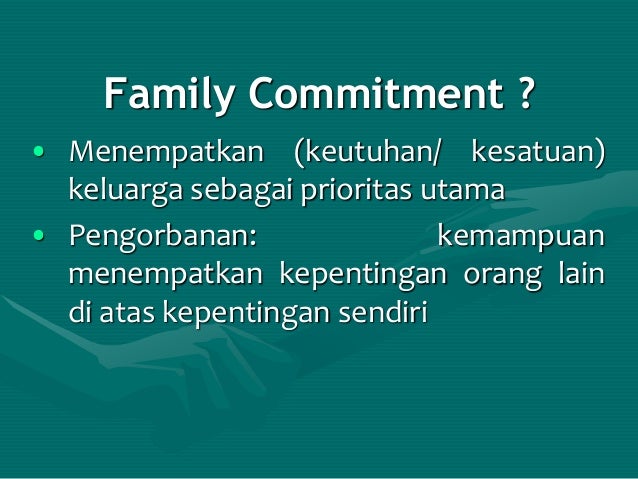 Family Commitment ?

• Menempatkan (keutuhan/ kesatuan) keluarga sebagai prioritas utama

• Pengorbanan: kemampuan menempatkan kepentingan orang lain di atas kepentingan sendiri